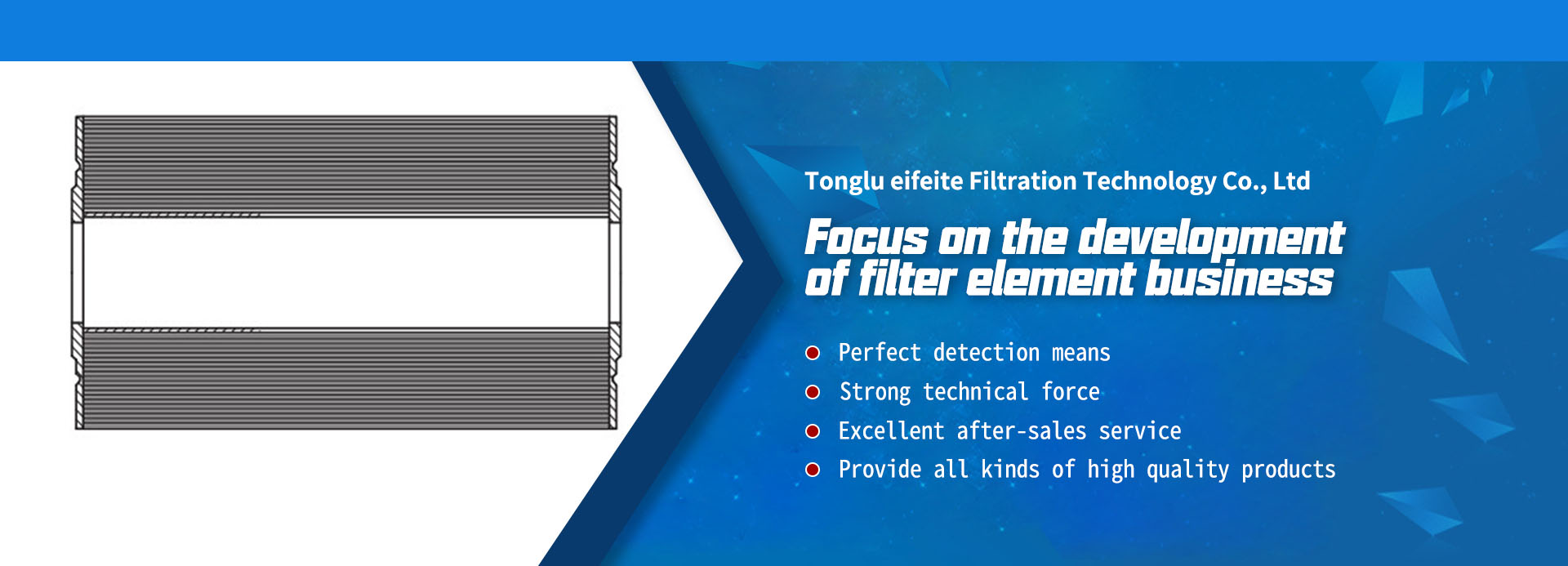 Tonglu eifeite Filtration Technology Co., Ltd

Focus on the development of filter element business

Perfect detection means

Strong technical force

Excellent after-sales service

Provide all kinds of high quality products